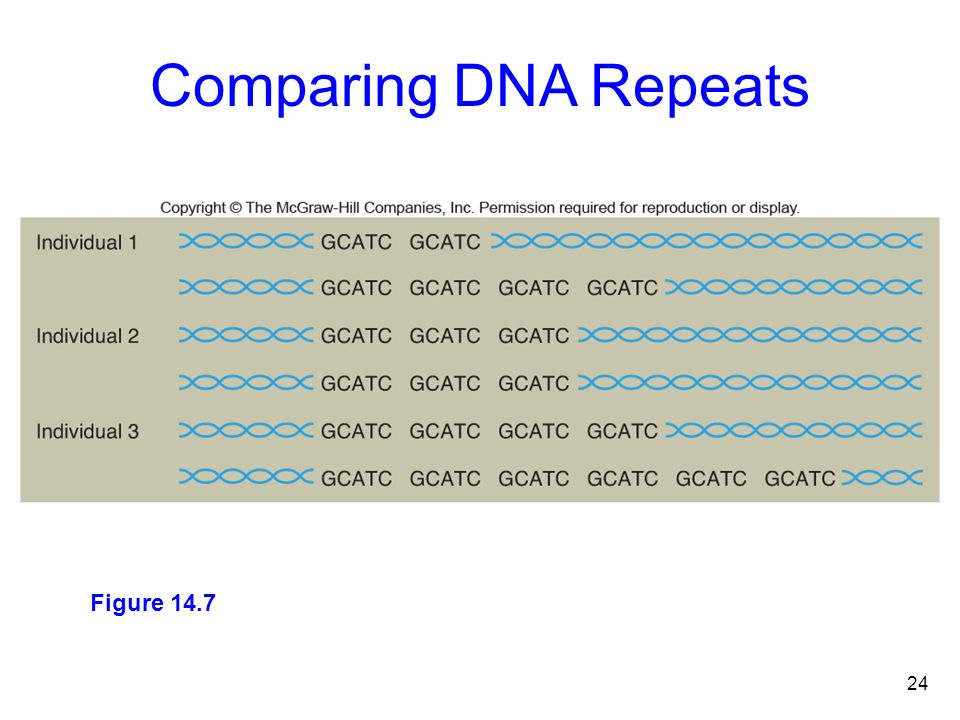 Comparing DNA Repeats

Copyright © The McGraw-Hill Companies, Inc. Permission required for reproduction or display.

Individual 1 GCATC GCATC

GCATC GCATC GCATC GCATC

Individual 2 GCATC GCATC GCATC

GCATC GCATC GCATC

Individual 3 GCATC GCATC GCATC GCATC

GCATC GCATC GCATC GCATC GCATC GCATC

Figure 14.7

24